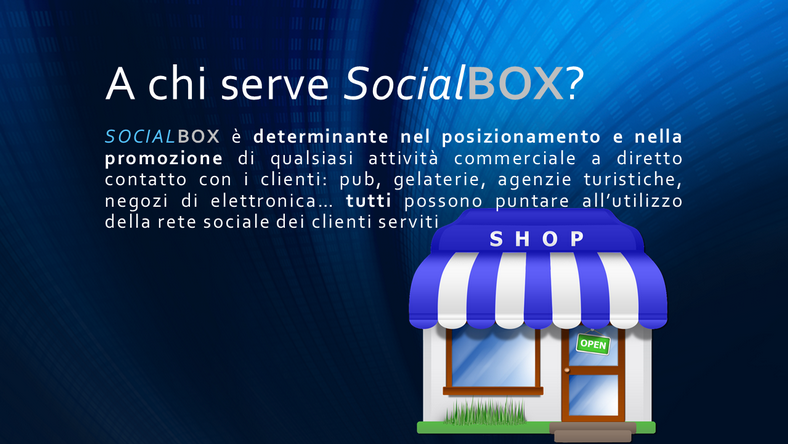 A chi serve SocialBOX?

SOCIALBOX è determinante nel posizionamento e nella promozione di qualsiasi attività commerciale a diretto contatto con i clienti: pub, gelaterie, agenzie turistiche, negozi di elettronica… tutti possono puntare all'utilizzo della rete sociale dei clienti serviti

SHOP

OPEN